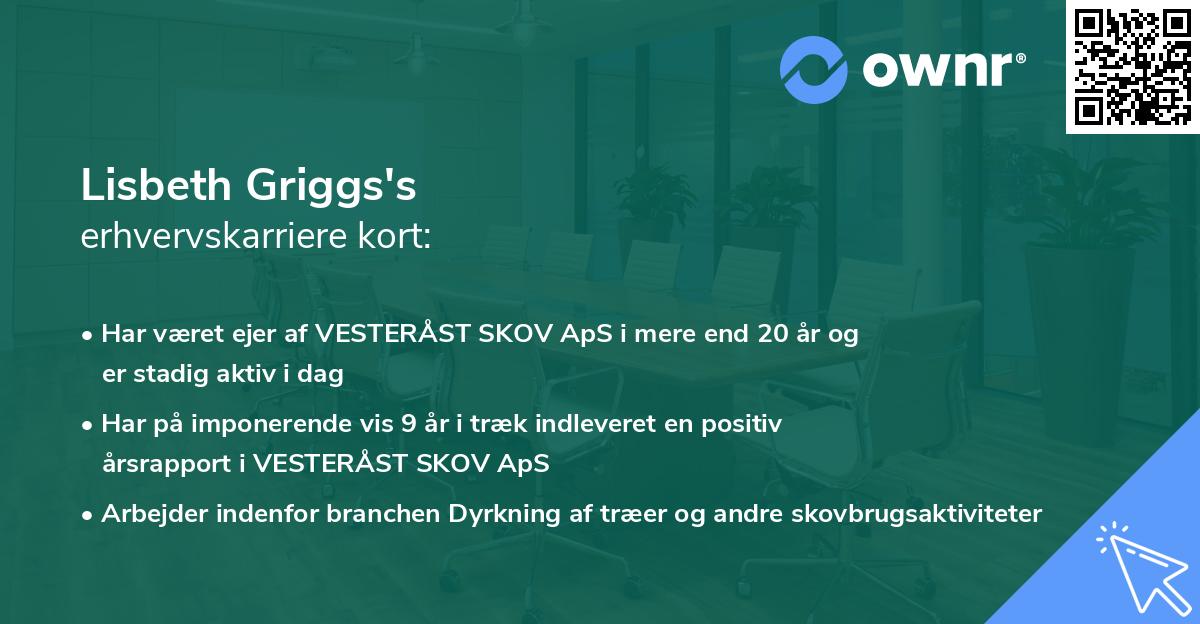 ownr®

Lisbeth Griggs's
erhvervskarriere kort:

• Har været ejer af VESTERÅST SKOV ApS i mere end 20 år og er stadig aktiv i dag

• Har på imponerende vis 9 år i træk indleveret en positiv årsrapport i VESTERÅST SKOV ApS

• Arbejder indenfor branchen Dyrkning af træer og andre skovbrugsaktiviteter